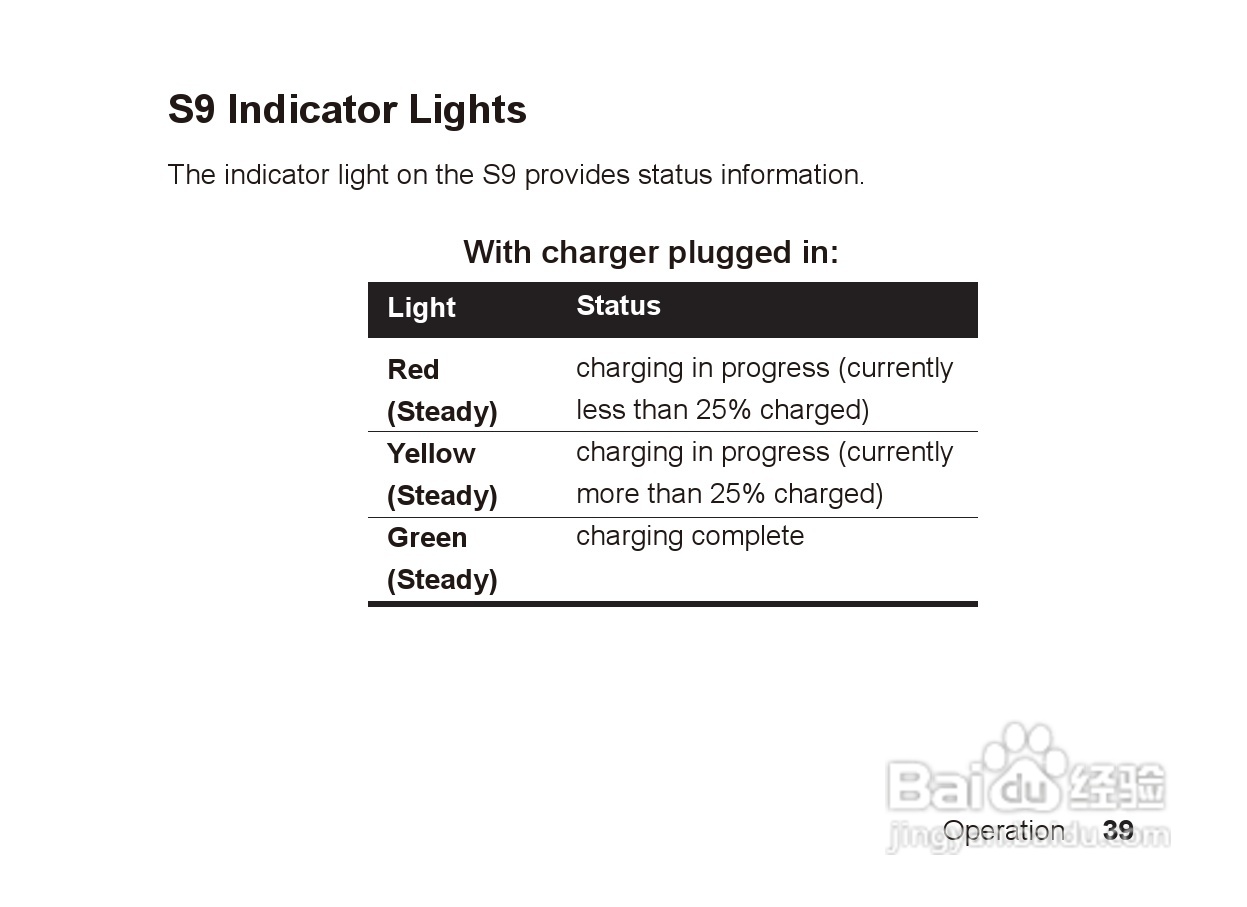 S9 Indicator Lights

The indicator light on the S9 provides status information.

With charger plugged in:

| Light | Status |
|---|---|
| Red (Steady) | charging in progress (currently less than 25% charged) |
| Yellow (Steady) | charging in progress (currently more than 25% charged) |
| Green (Steady) | charging complete |

Baidu 经验
jingyan.baidu.com

Operation 39